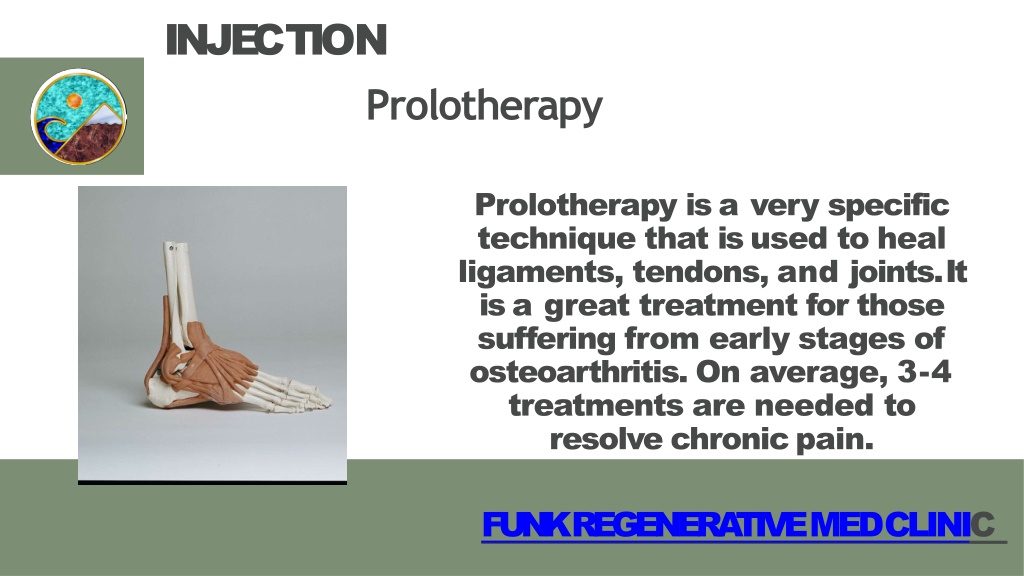 INJECTION

Prolotherapy

Prolotherapy is a very specific technique that is used to heal ligaments, tendons, and joints. It is a great treatment for those suffering from early stages of osteoarthritis. On average, 3-4 treatments are needed to resolve chronic pain.

FUNK REGENERATIVE MED CLINIC